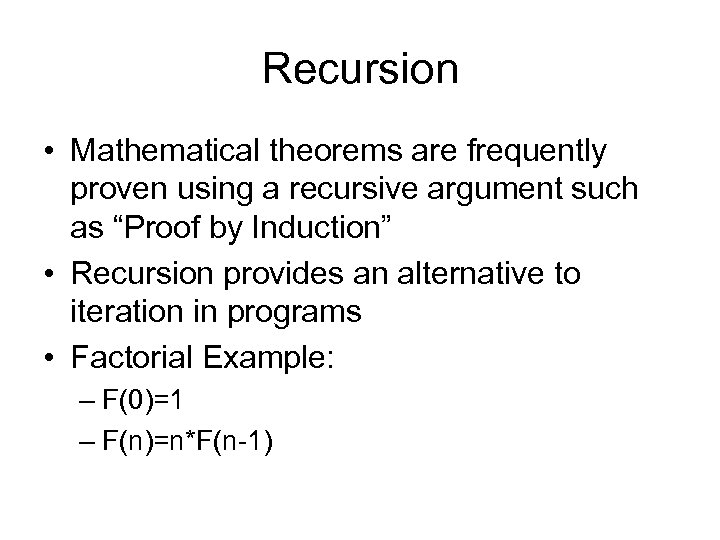 Recursion

• Mathematical theorems are frequently proven using a recursive argument such as “Proof by Induction”
• Recursion provides an alternative to iteration in programs
• Factorial Example:
– F(0)=1
– F(n)=n*F(n-1)